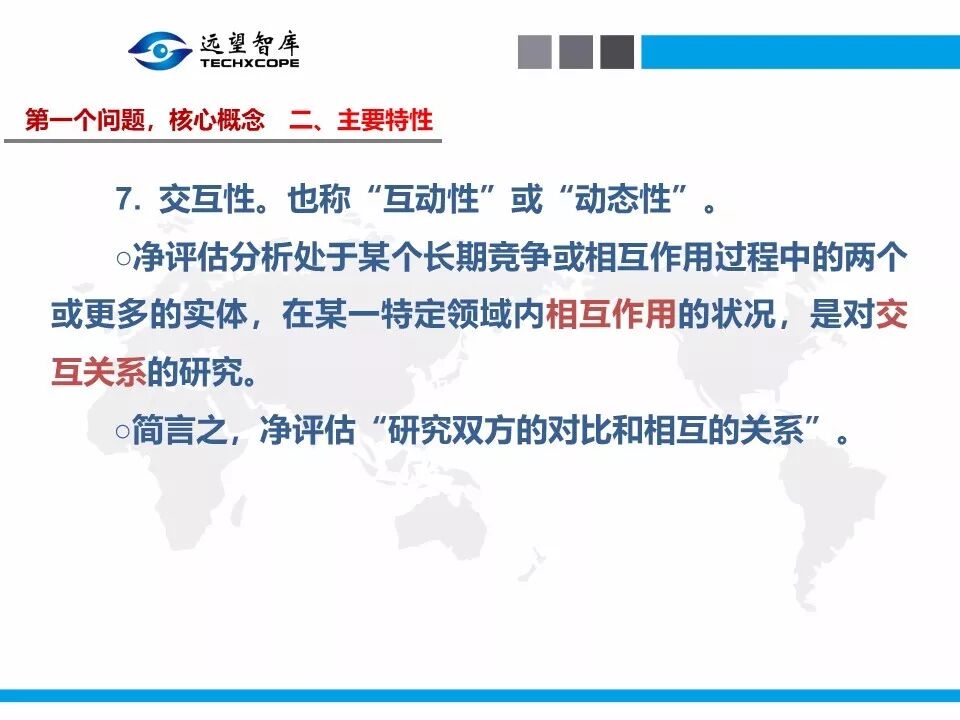 远望智库
TECHXCOPE

第一个问题，核心概念　二、主要特性

7. 交互性。也称“互动性”或“动态性”。

○净评估分析处于某个长期竞争或相互作用过程中的两个或更多的实体，在某一特定领域内相互作用的状况，是对交互关系的研究。

○简言之，净评估“研究双方的对比和相互的关系”。